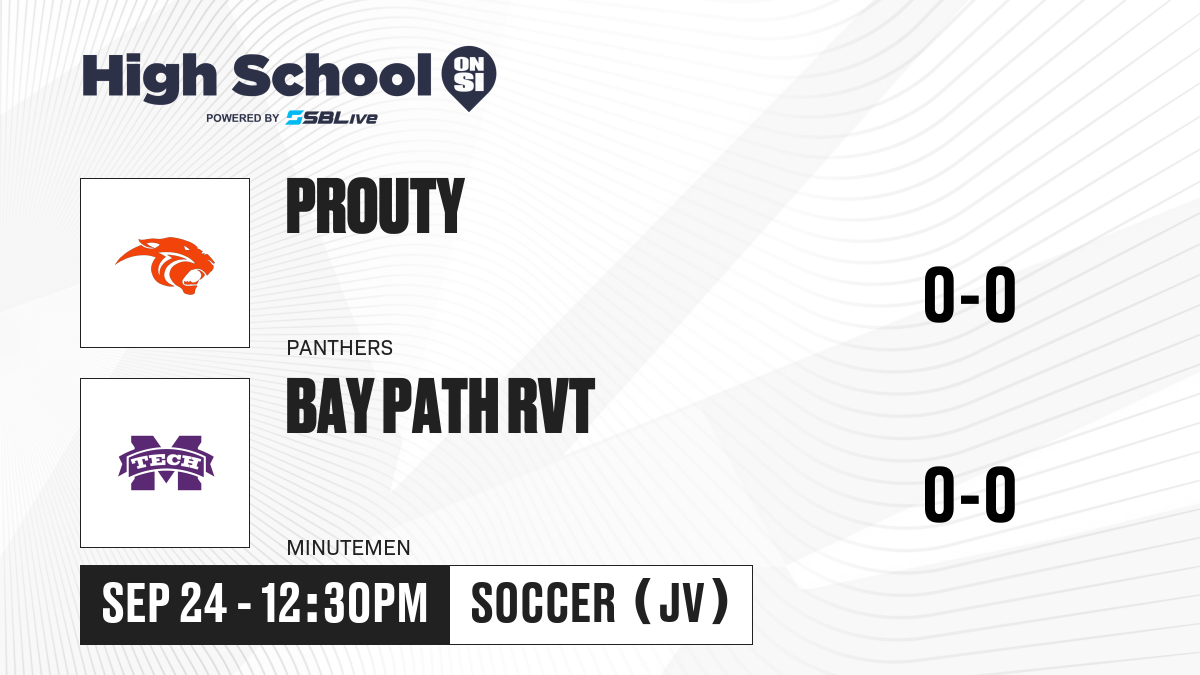 High School ON SI
POWERED BY SBLive

PROUTY
PANTHERS
0-0

TECH
BAY PATH RVT
MINUTEMEN
0-0

SEP 24 - 12:30PM
SOCCER (JV)